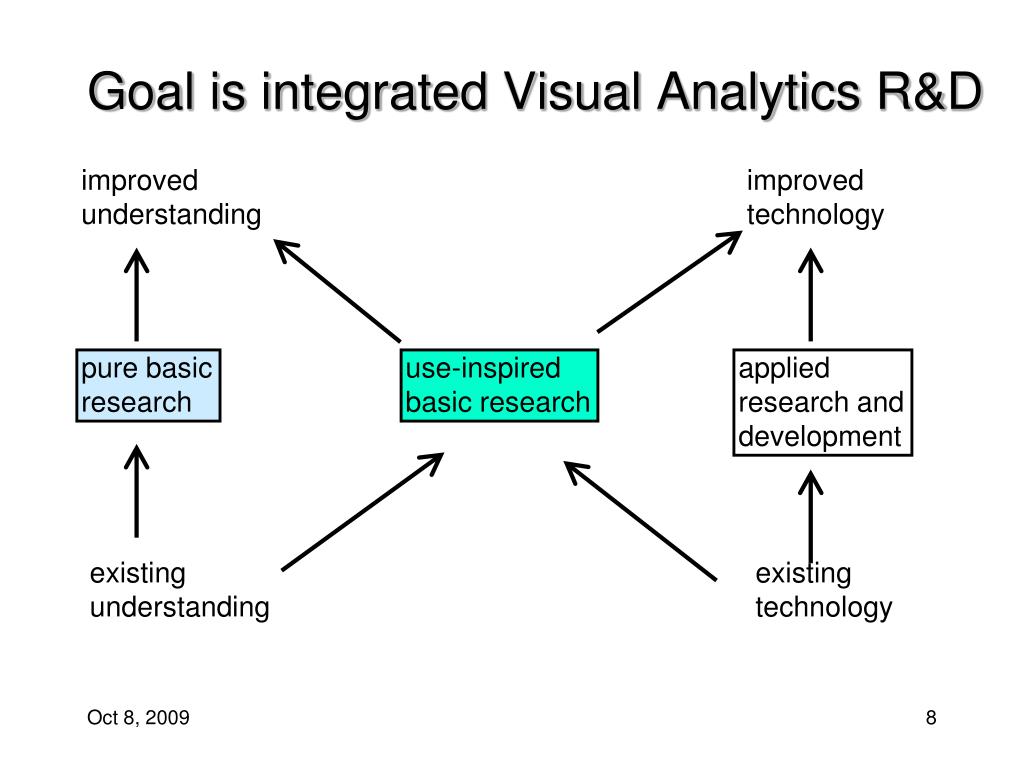 Goal is integrated Visual Analytics R&D

improved understanding

improved technology

pure basic research

use-inspired basic research

applied research and development

existing understanding

existing technology

Oct 8, 2009

8